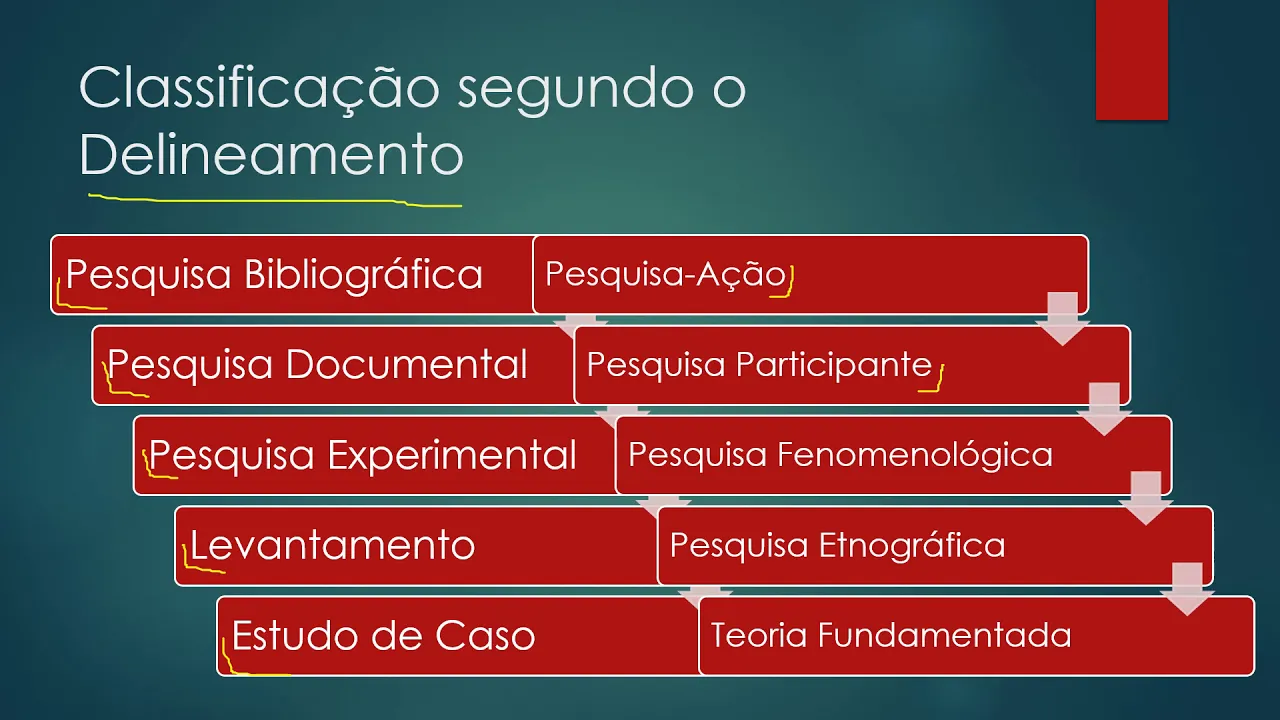 Classificação segundo o Delineamento

Pesquisa Bibliográfica

Pesquisa Documental

Pesquisa Experimental

Levantamento

Estudo de Caso

Pesquisa-Ação

Pesquisa Participante

Pesquisa Fenomenológica

Pesquisa Etnográfica

Teoria Fundamentada